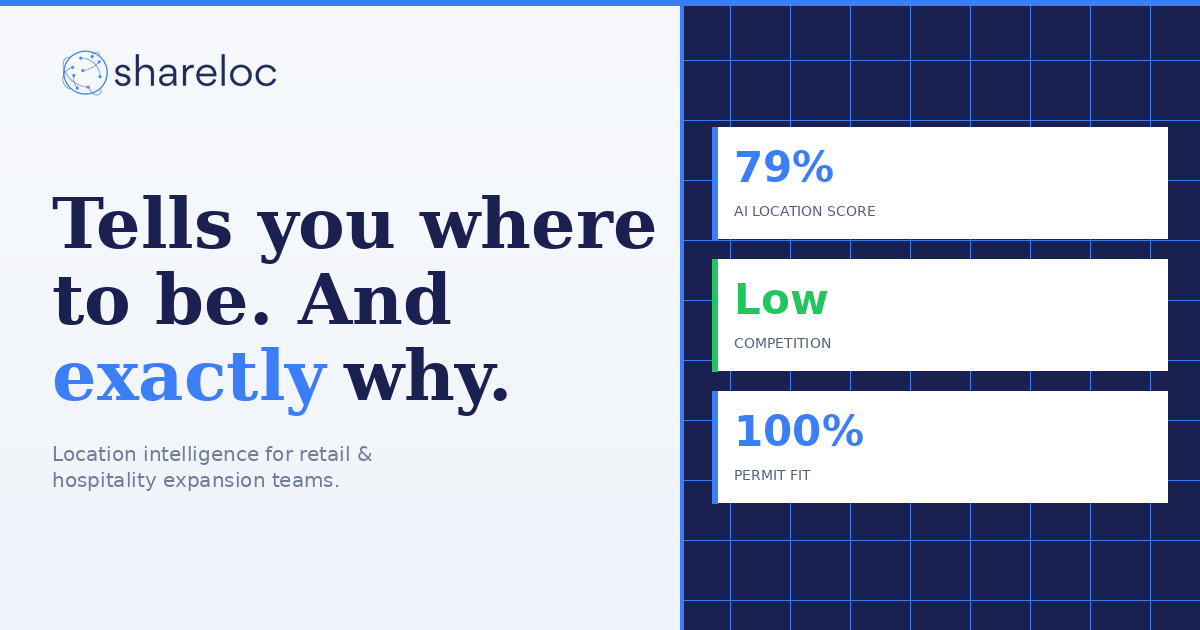 shareloc

Tells you where to be. And exactly why.

Location intelligence for retail & hospitality expansion teams.

79%
AI LOCATION SCORE

Low
COMPETITION

100%
PERMIT FIT